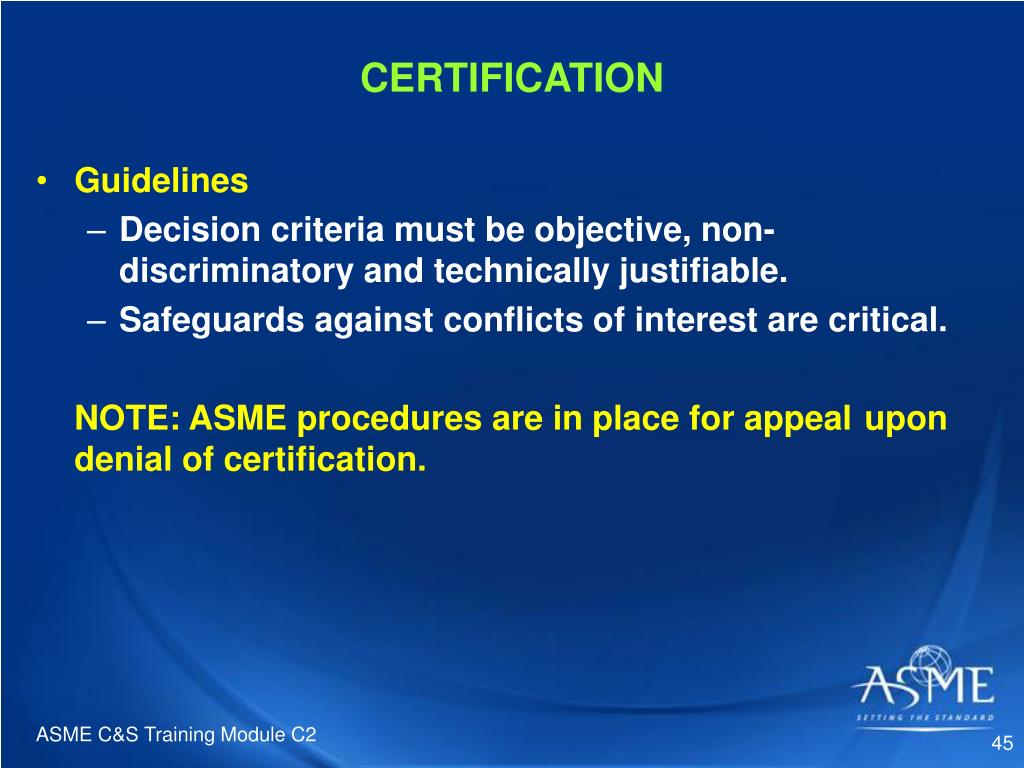 CERTIFICATION

• Guidelines
– Decision criteria must be objective, non-discriminatory and technically justifiable.
– Safeguards against conflicts of interest are critical.

NOTE: ASME procedures are in place for appeal upon denial of certification.

ASME
SETTING THE STANDARD

ASME C&S Training Module C2

45